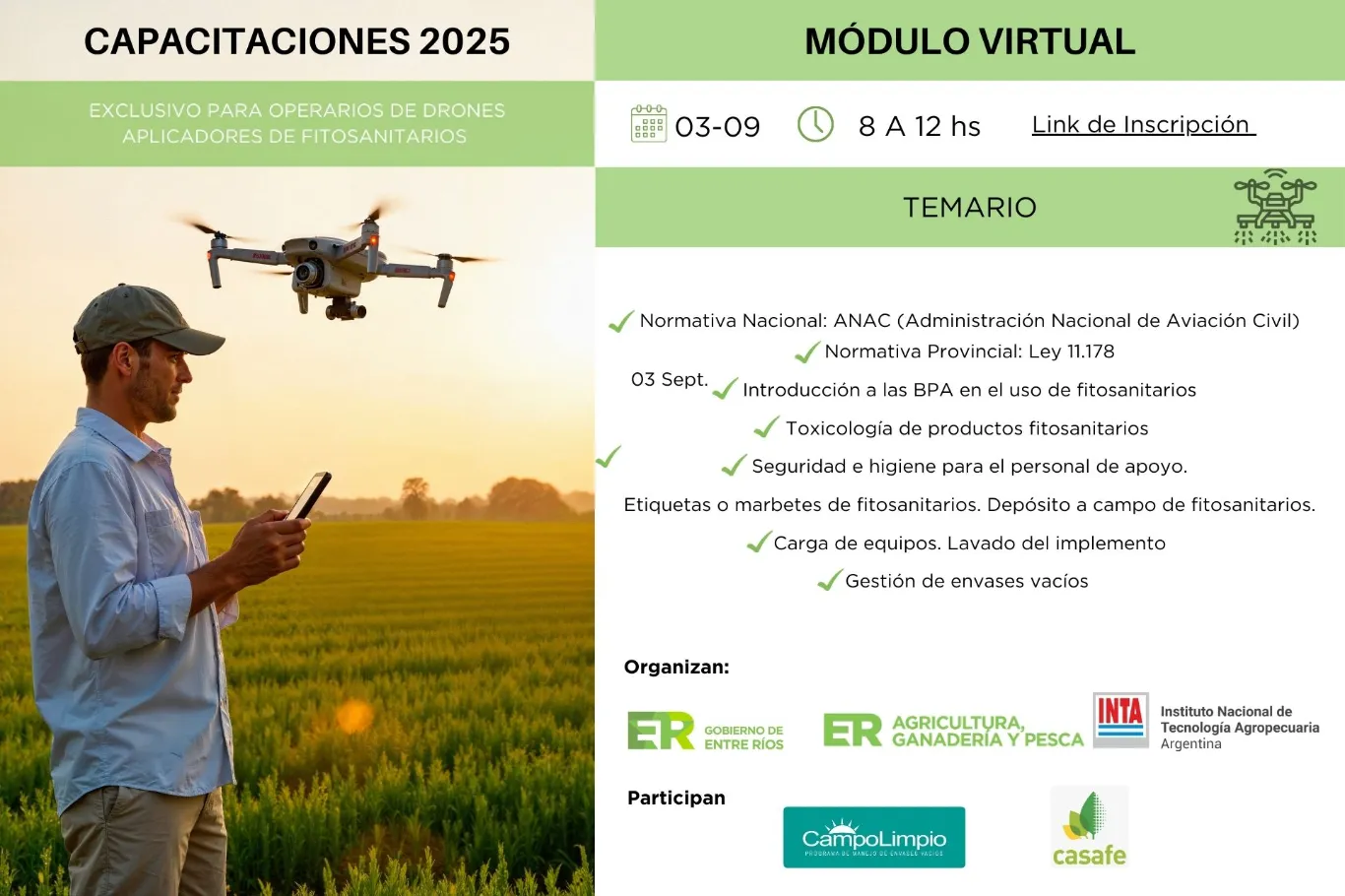 CAPACITACIONES 2025

EXCLUSIVO PARA OPERARIOS DE DRONES APLICADORES DE FITOSANITARIOS

MÓDULO VIRTUAL

03-09 8 A 12 hs Link de Inscripción

TEMARIO

Normativa Nacional: ANAC (Administración Nacional de Aviación Civil)

Normativa Provincial: Ley 11.178

03 Sept. Introducción a las BPA en el uso de fitosanitarios

Toxicología de productos fitosanitarios

Seguridad e higiene para el personal de apoyo.

Etiquetas o marbetes de fitosanitarios. Depósito a campo de fitosanitarios.

Carga de equipos. Lavado del implemento

Gestión de envases vacíos

Organizan:

ER GOBIERNO DE ENTRE RÍOS

ER AGRICULTURA, GANADERÍA Y PESCA

INTA Instituto Nacional de Tecnología Agropecuaria Argentina

Participan

CampoLimpio PROGRAMA DE MANEJO DE ENVASES VACÍOS

casafe